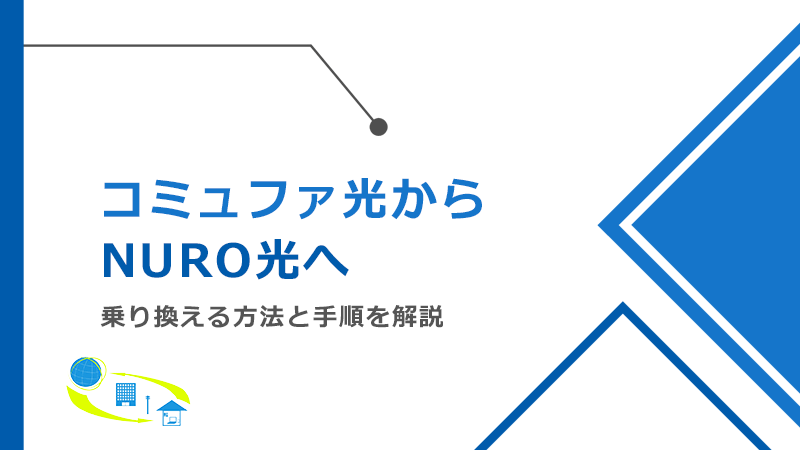 コミュファ光から
NURO光へ

乗り換える方法と手順を解説